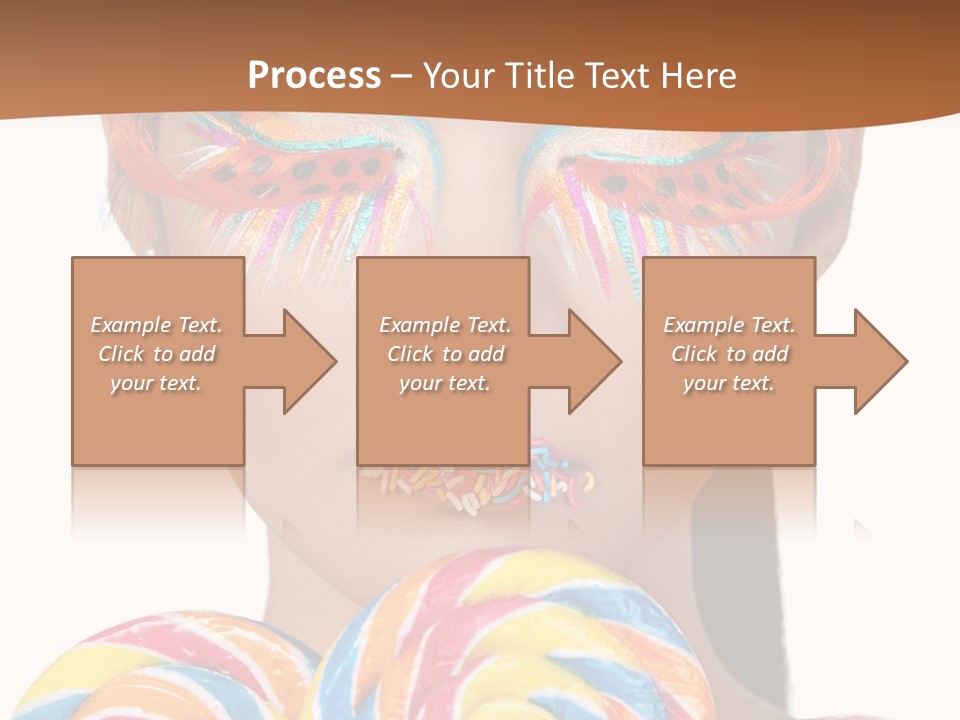 Process – Your Title Text Here

Example Text. Click to add your text.

Example Text. Click to add your text.

Example Text. Click to add your text.